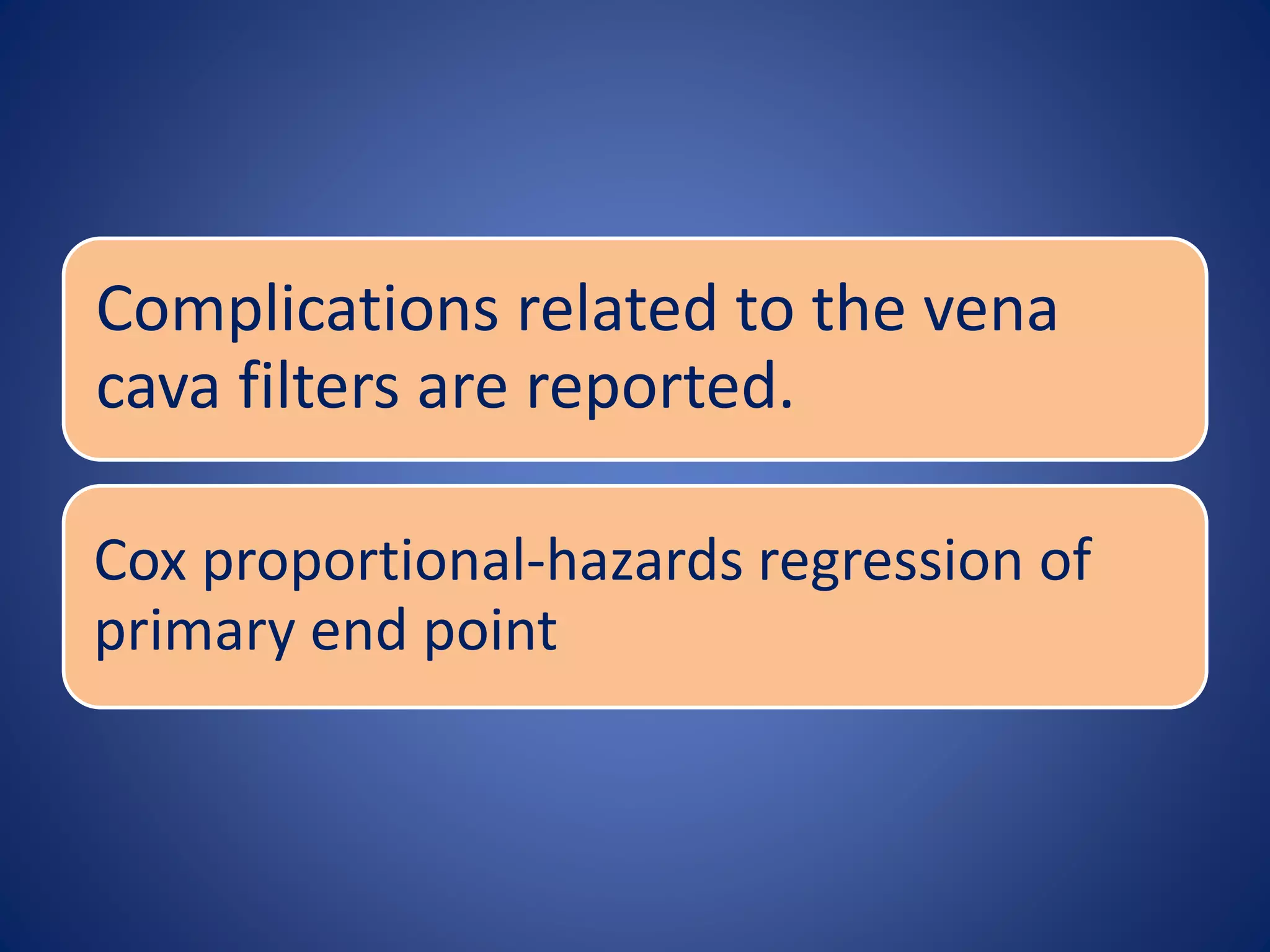 Complications related to the vena cava filters are reported.

Cox proportional-hazards regression of primary end point